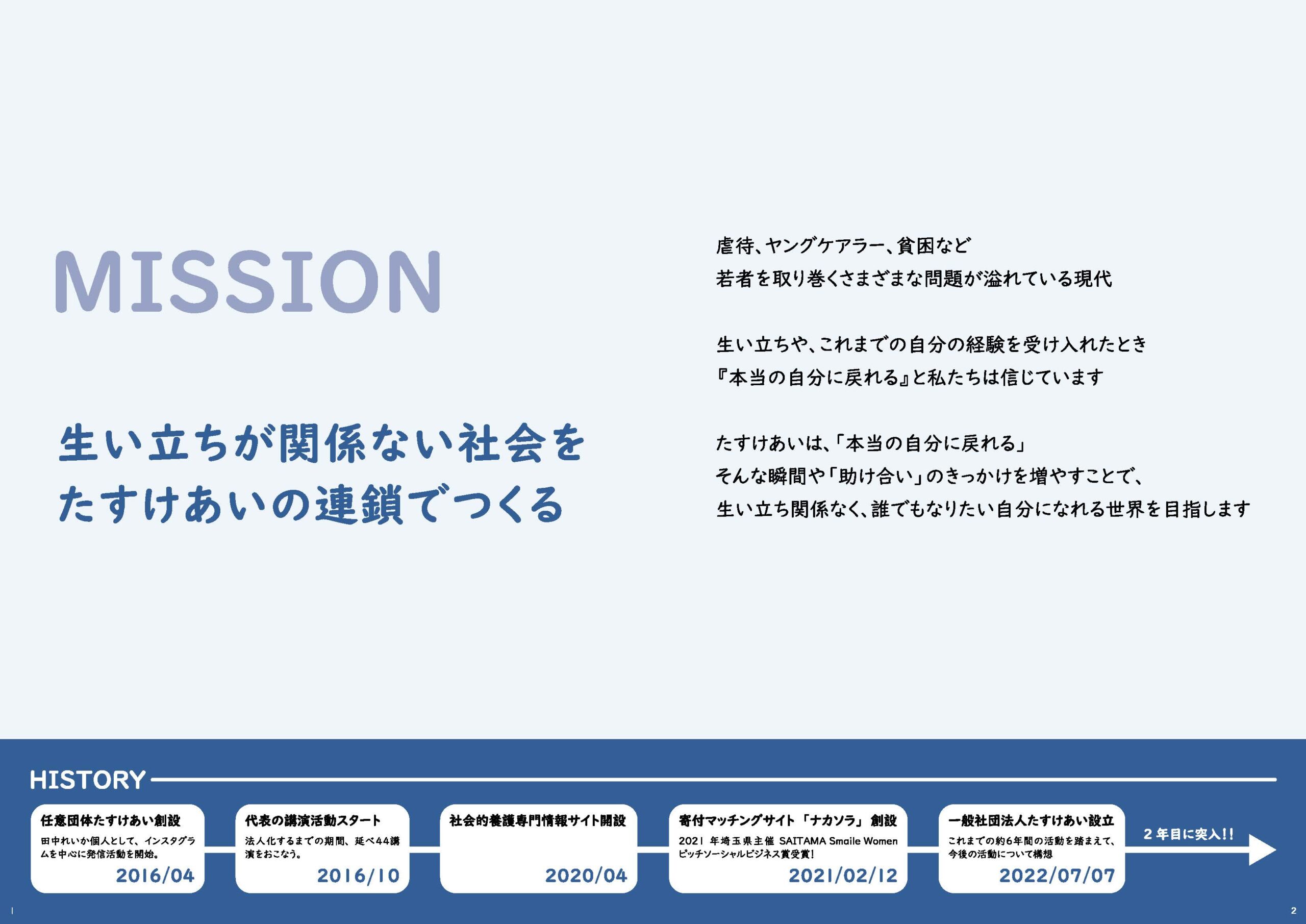 MISSION

生い立ちが関係ない社会を
たすけあいの連鎖でつくる

虐待、ヤングケアラー、貧困など
若者を取り巻くさまざまな問題が溢れている現代

生い立ちや、これまでの自分の経験を受け入れたとき
『本当の自分に戻れる』と私たちは信じています

たすけあいは、「本当の自分に戻れる」
そんな瞬間や「助け合い」のきっかけを増やすことで、
生い立ち関係なく、誰でもなりたい自分になれる世界を目指します

HISTORY

任意団体たすけあい創設
田中れいか個人として、インスタグラムを中心に発信活動を開始。
2016/04

代表の講演活動スタート
法人化するまでの期間、延べ44講演をおこなう。
2016/10

社会的養護専門情報サイト開設
2020/04

寄付マッチングサイト「ナカソラ」創設
2021 年埼玉県主催 SAITAMA Smaile Women ピッチソーシャルビジネス賞受賞!
2021/02/12

一般社団法人たすけあい設立
これまでの約6年間の活動を踏まえて、今後の活動について構想
2022/07/07

2年目に突入!!

1

2